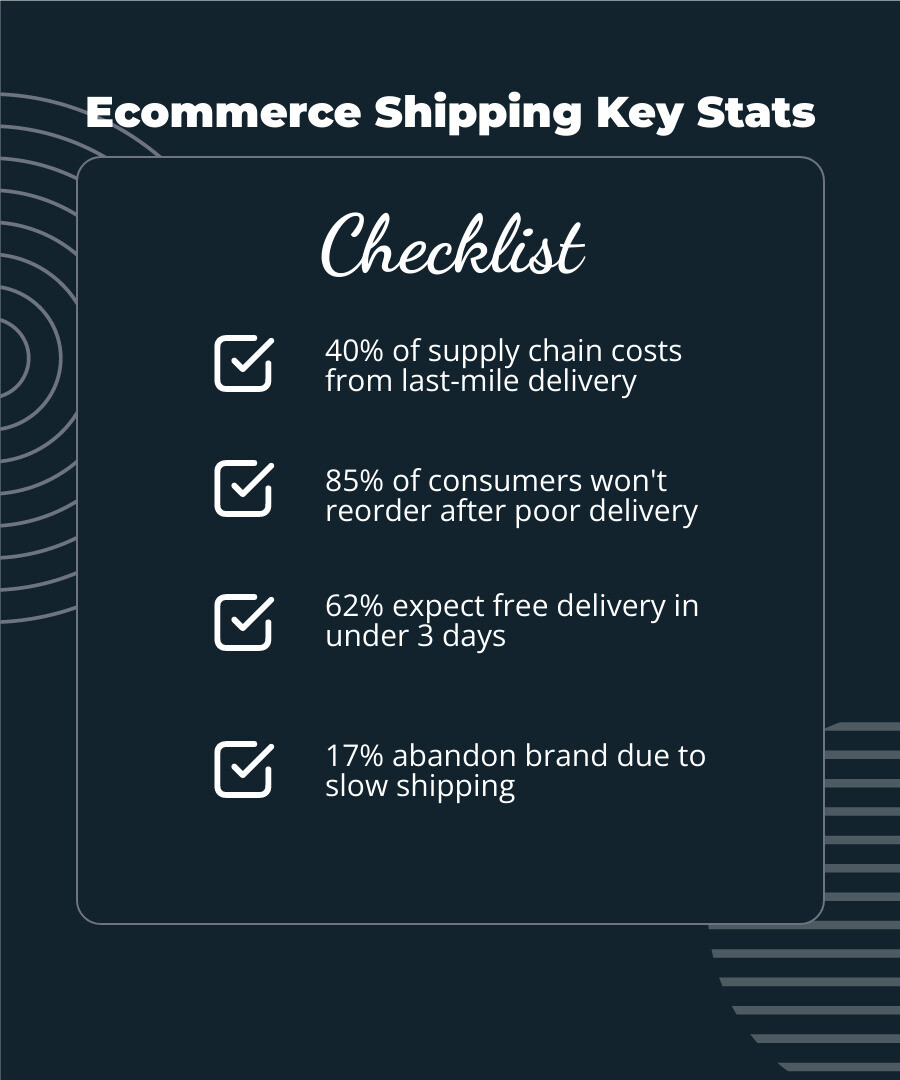 Ecommerce Shipping Key Stats

Checklist

40% of supply chain costs from last-mile delivery

85% of consumers won't reorder after poor delivery

62% expect free delivery in under 3 days

17% abandon brand due to slow shipping